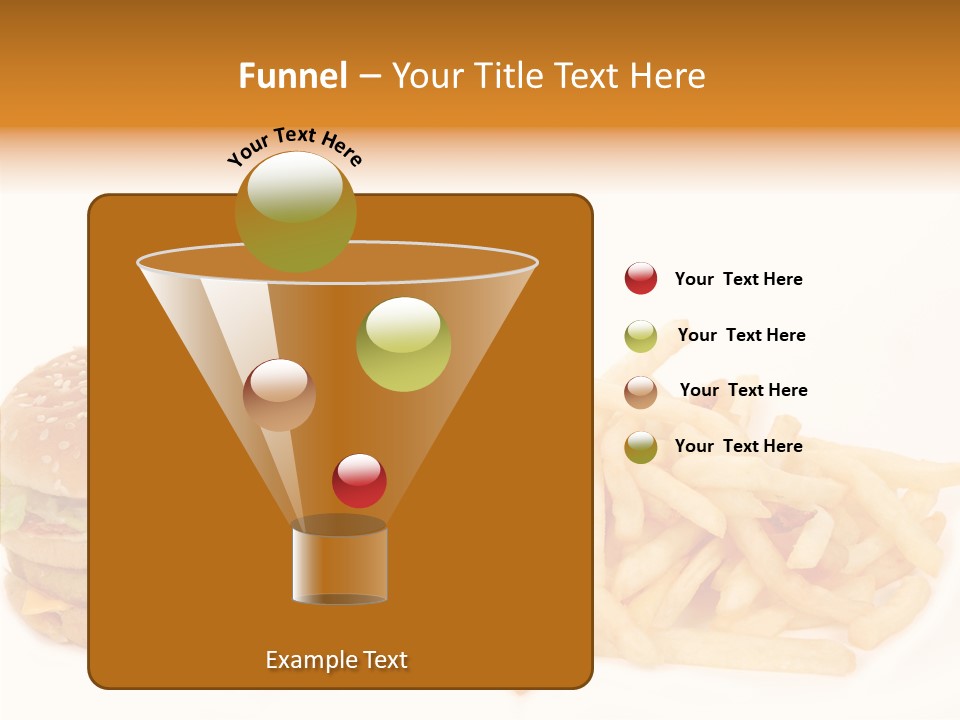 Funnel – Your Title Text Here

Your Text Here

Example Text

Your Text Here

Your Text Here

Your Text Here

Your Text Here